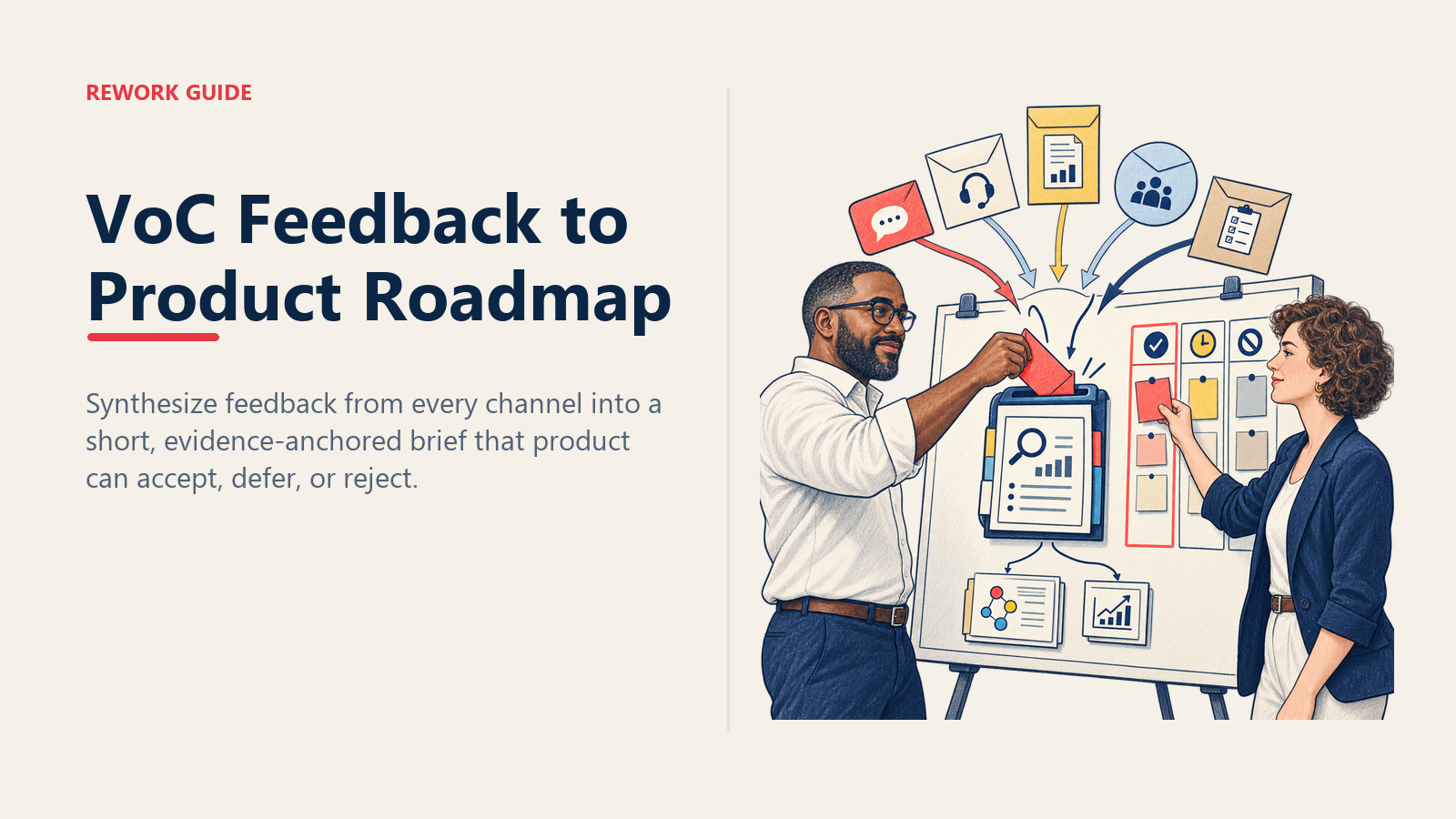 REWORK GUIDE

VoC Feedback to Product Roadmap

Synthesize feedback from every channel into a short, evidence-anchored brief that product can accept, defer, or reject.